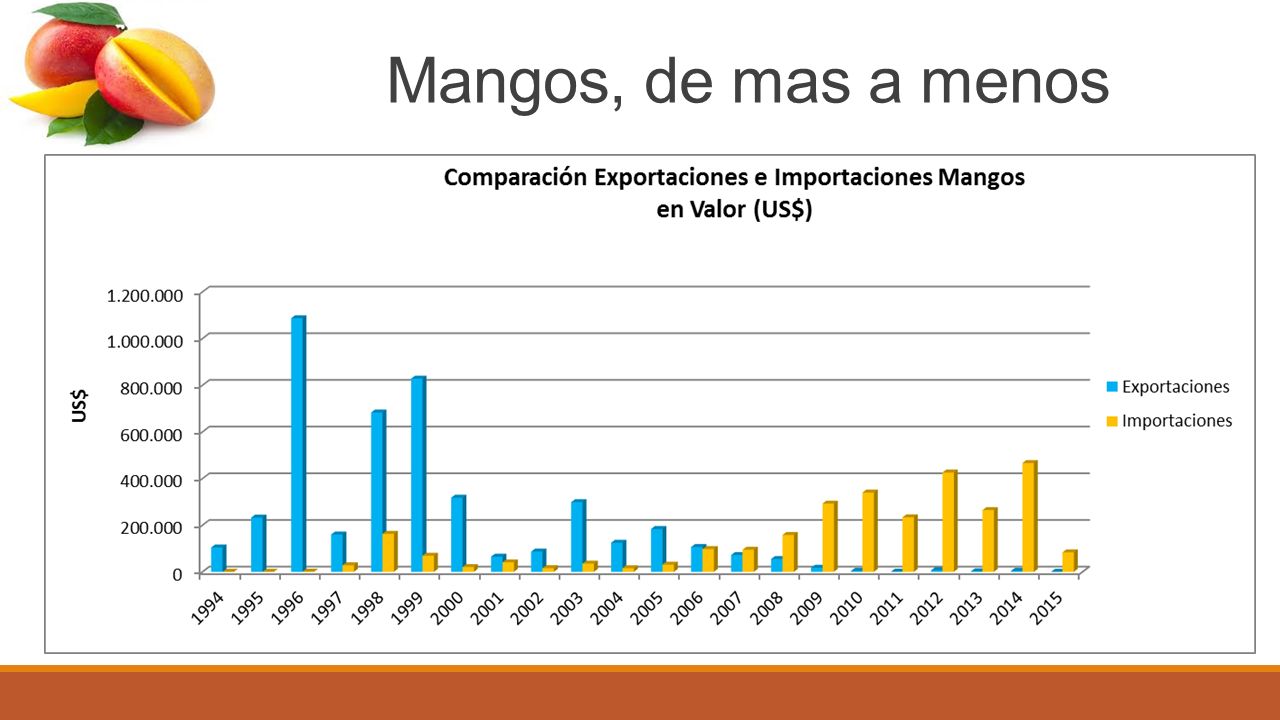 Mangos, de mas a menos

Comparación Exportaciones e Importaciones Mangos en Valor (US$)

US$

1.200.000
1.000.000
800.000
600.000
400.000
200.000
0

1994 1995 1996 1997 1998 1999 2000 2001 2002 2003 2004 2005 2006 2007 2008 2009 2010 2011 2012 2013 2014 2015

Exportaciones
Importaciones